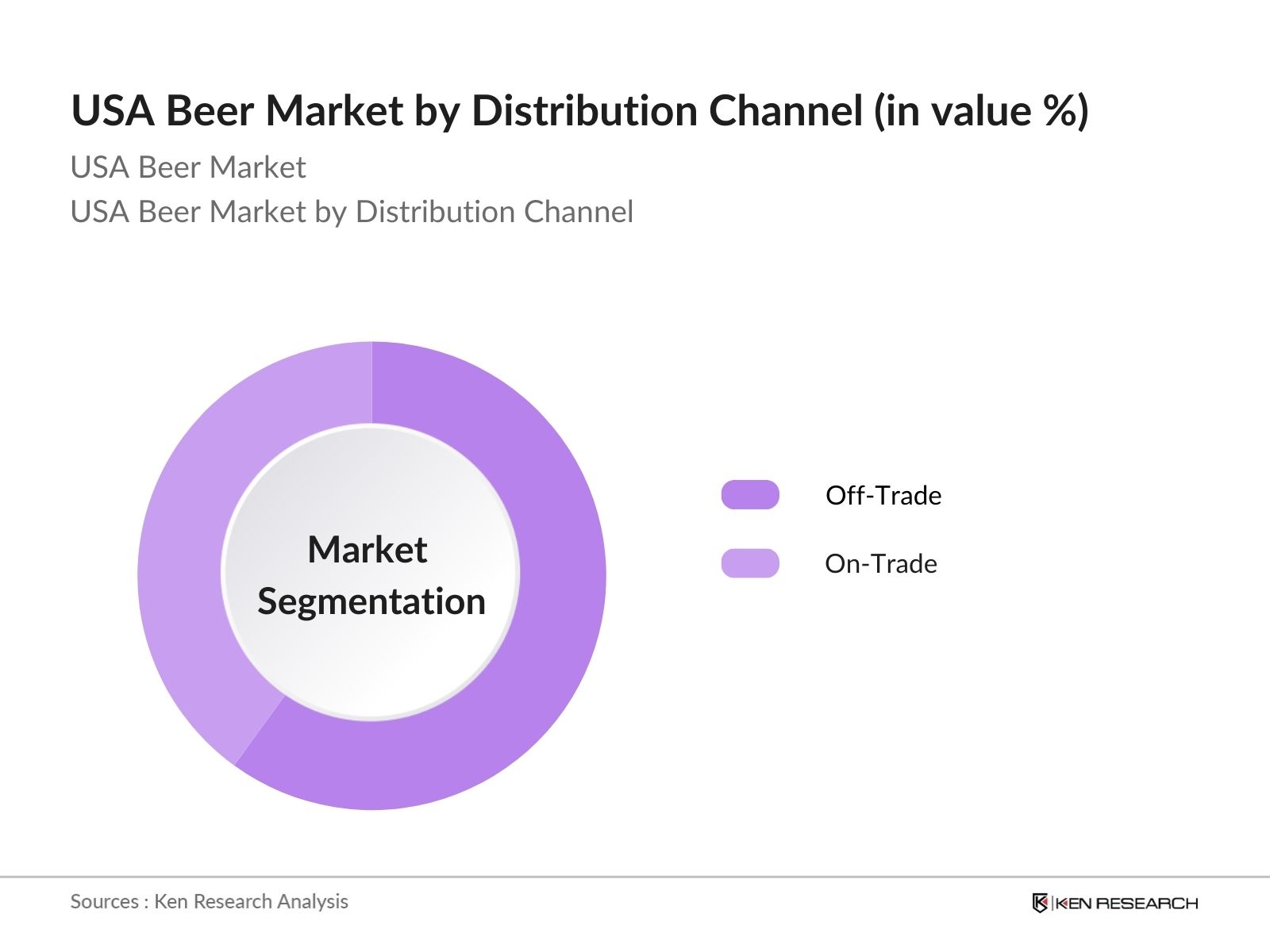 USA Beer Market by Distribution Channel (in value %)

USA Beer Market

USA Beer Market by Distribution Channel

Market Segmentation

Off-Trade

On-Trade

Sources : Ken Research Analysis

KEN RESEARCH